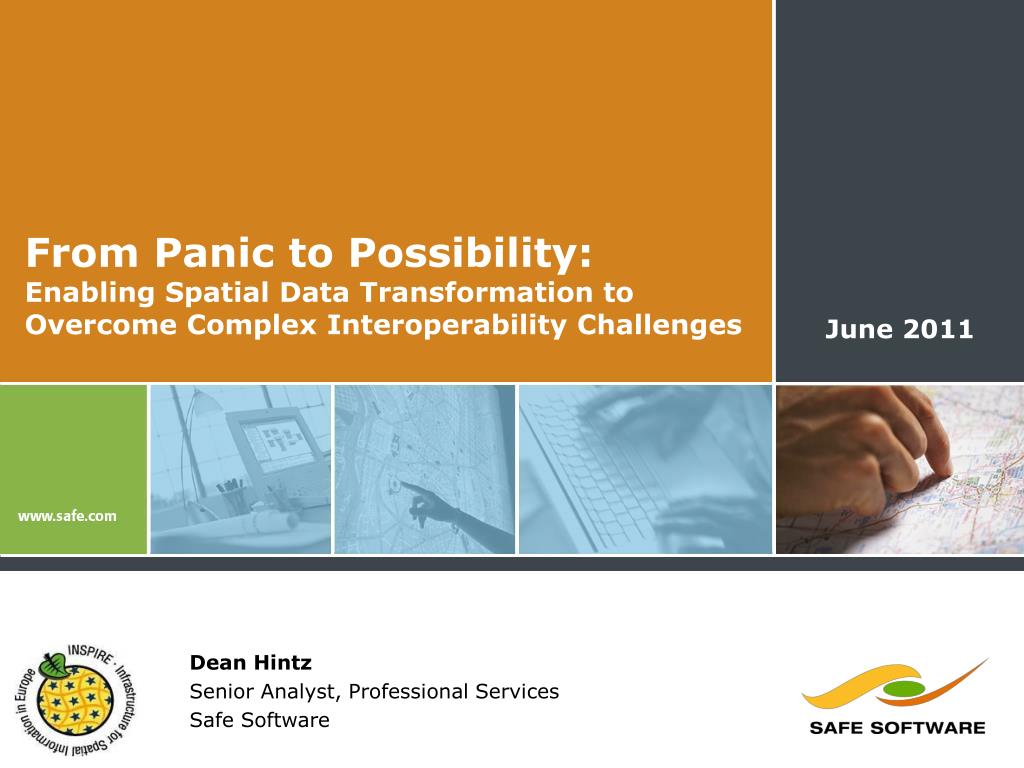 From Panic to Possibility:
Enabling Spatial Data Transformation to Overcome Complex Interoperability Challenges

June 2011

www.safe.com

INSPIRE · Infrastructure for Spatial Information in Europe

Dean Hintz
Senior Analyst, Professional Services
Safe Software

SAFE SOFTWARE